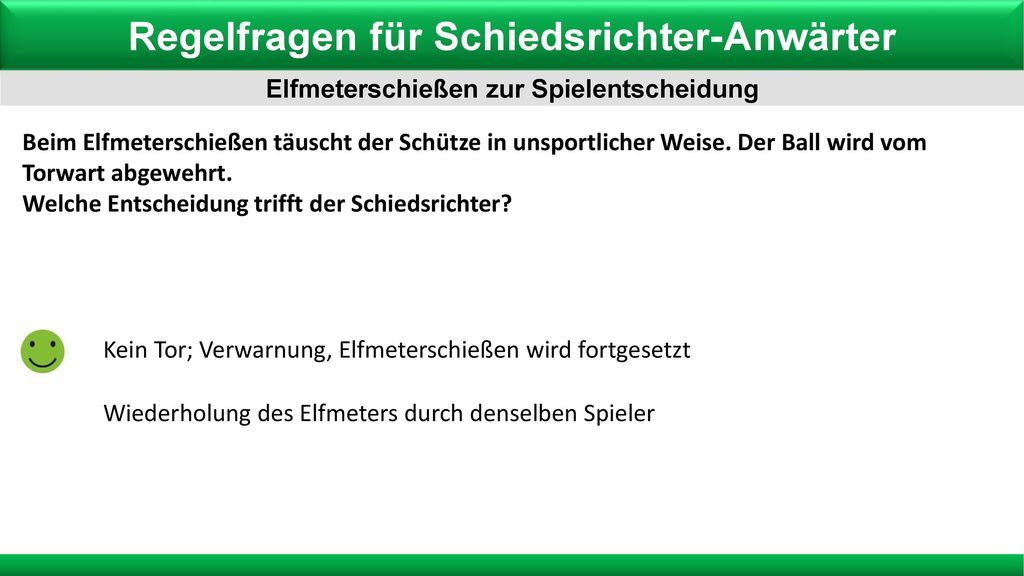 Regelfragen für Schiedsrichter-Anwärter

Elfmeterschießen zur Spielentscheidung

Beim Elfmeterschießen täuscht der Schütze in unsportlicher Weise. Der Ball wird vom Torwart abgewehrt.
Welche Entscheidung trifft der Schiedsrichter?

Kein Tor; Verwarnung, Elfmeterschießen wird fortgesetzt

Wiederholung des Elfmeters durch denselben Spieler